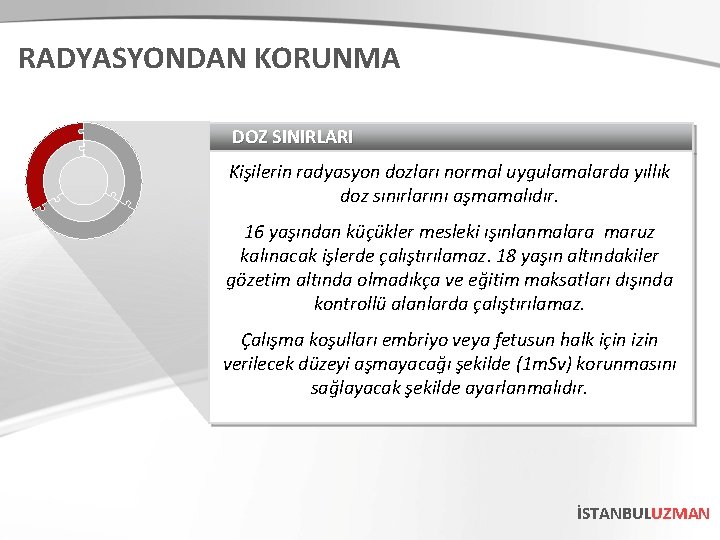 RADYASYONDAN KORUNMA

DOZ SINIRLARI

Kişilerin radyasyon dozları normal uygulamalarda yıllık doz sınırlarını aşmamalıdır.

16 yaşından küçükler mesleki ışınlanmalara maruz kalınacak işlerde çalıştırılamaz. 18 yaşın altındakiler gözetim altında olmadıkça ve eğitim maksatları dışında kontrollü alanlarda çalıştırılamaz.

Çalışma koşulları embriyo veya fetusun halk için izin verilecek düzeyi aşmayacağı şekilde (1mSv) korunmasını sağlayacak şekilde ayarlanmalıdır.

İSTANBULUZMAN